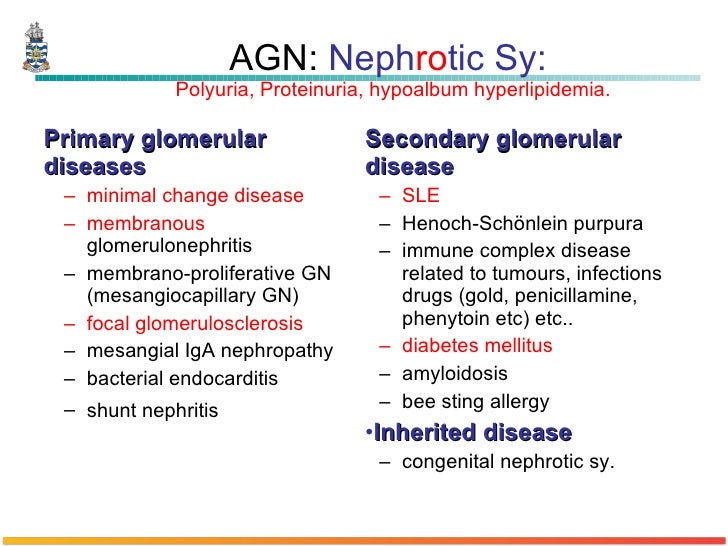 AGN: Nephrotic Sy:

Polyuria, Proteinuria, hypoalbum hyperlipidemia.

Primary glomerular diseases

– minimal change disease
– membranous glomerulonephritis
– membrano-proliferative GN (mesangiocapillary GN)
– focal glomerulosclerosis
– mesangial IgA nephropathy
– bacterial endocarditis
– shunt nephritis

Secondary glomerular disease

– SLE
– Henoch-Schönlein purpura
– immune complex disease related to tumours, infections drugs (gold, penicillamine, phenytoin etc) etc..
– diabetes mellitus
– amyloidosis
– bee sting allergy

•Inherited disease

– congenital nephrotic sy.